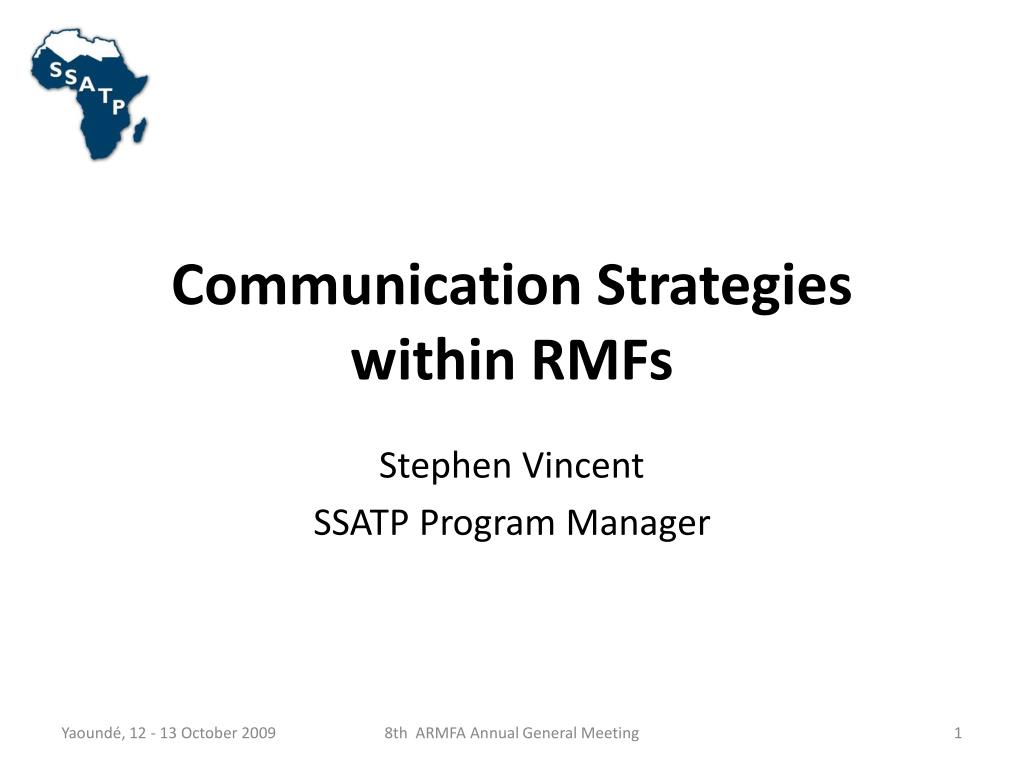 SSATP

Communication Strategies within RMFs

Stephen Vincent
SSATP Program Manager

Yaoundé, 12 - 13 October 2009

8th ARMFA Annual General Meeting

1